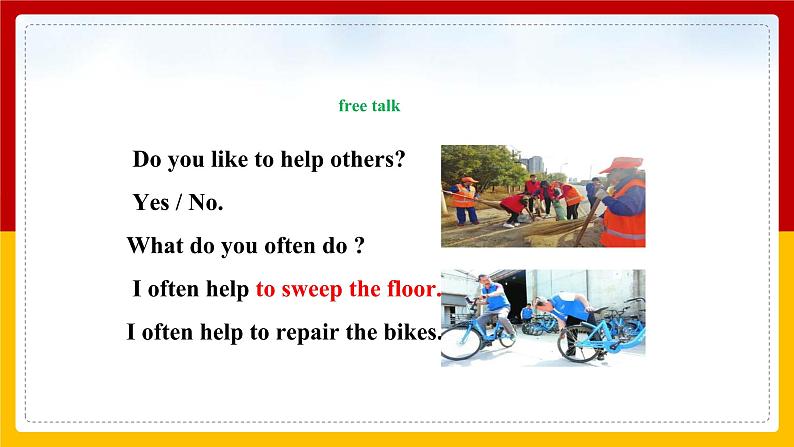 free talk

Do you like to help others?

Yes / No.

What do you often do ?

I often help to sweep the floor.

I often help to repair the bikes.